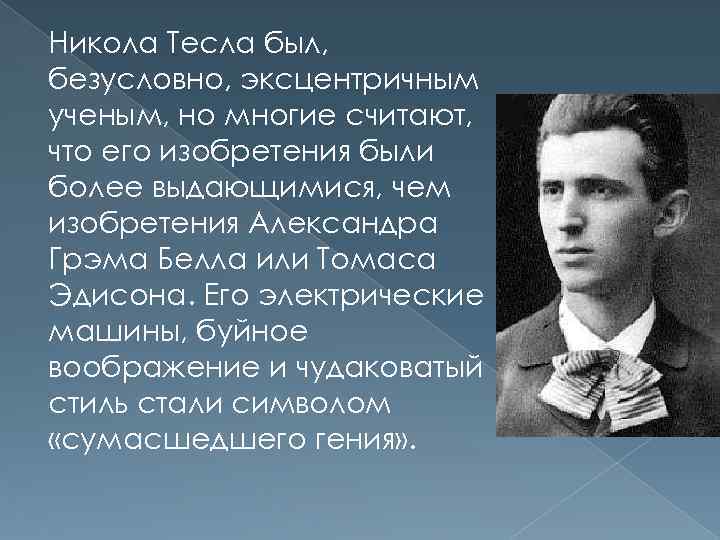 Никола Тесла был, безусловно, эксцентричным ученым, но многие считают, что его изобретения были более выдающимися, чем изобретения Александра Грэма Белла или Томаса Эдисона. Его электрические машины, буйное воображение и чудаковатый стиль стали символом «сумасшедшего гения».